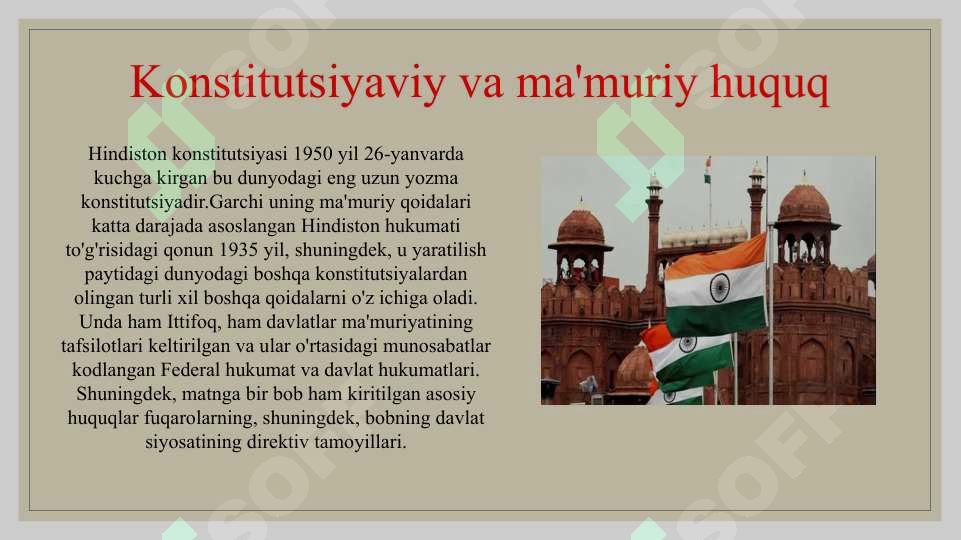 Konstitutsiyaviy va ma'muriy huquq

Hindiston konstitutsiyasi 1950 yil 26-yanvarda kuchga kirgan bu dunyodagi eng uzun yozma konstitutsiyadir.Garchi uning ma'muriy qoidalari katta darajada asoslangan Hindiston hukumati to'g'risidagi qonun 1935 yil, shuningdek, u yaratilish paytidagi dunyodagi boshqa konstitutsiyalardan olingan turli xil boshqa qoidalarni o'z ichiga oladi. Unda ham Ittifoq, ham davlatlar ma'muriyatining tafsilotlari keltirilgan va ular o'rtasidagi munosabatlar kodlangan Federal hukumat va davlat hukumatlari. Shuningdek, matnga bir bob ham kiritilgan asosiy huquqlar fuqarolarning, shuningdek, bobning davlat siyosatining direktiv tamoyillari.